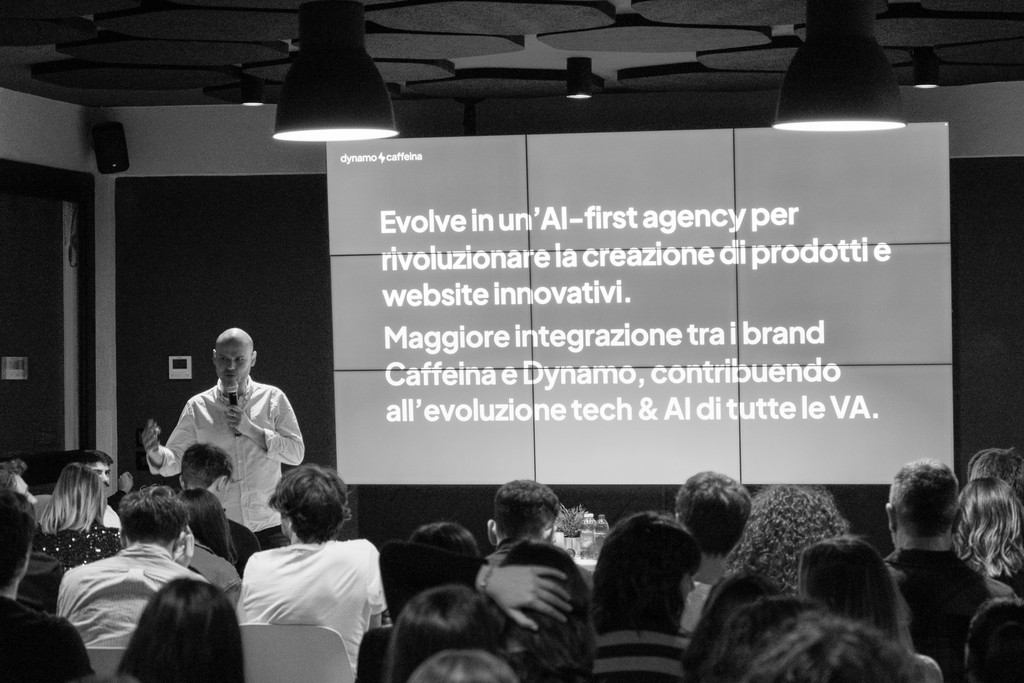 dynamo caffeina

Evolve in un'AI-first agency per rivoluzionare la creazione di prodotti e website innovativi.

Maggiore integrazione tra i brand Caffeina e Dynamo, contribuendo all'evoluzione tech & AI di tutte le VA.